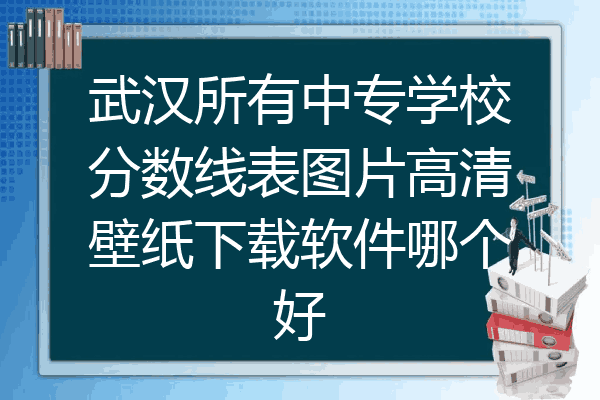 武汉所有中专学校分数线表图片高清壁纸下载软件哪个好